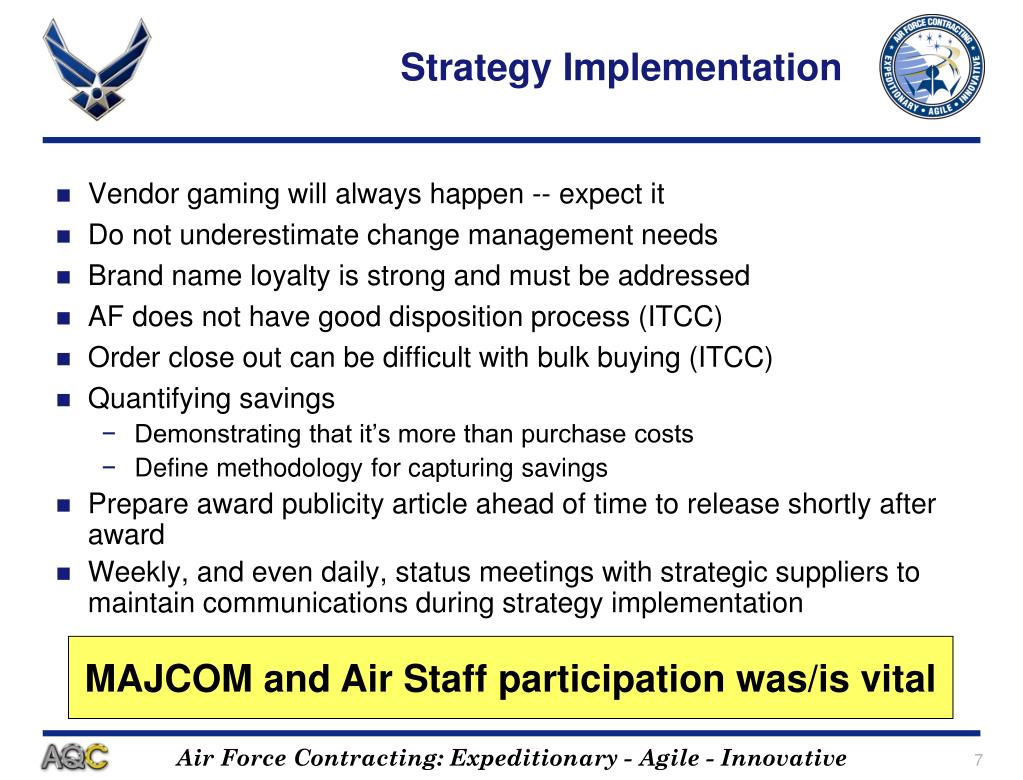 Strategy Implementation

AIR FORCE CONTRACTING
EXPEDITIONARY • AGILE • INNOVATIVE

- Vendor gaming will always happen -- expect it
- Do not underestimate change management needs
- Brand name loyalty is strong and must be addressed
- AF does not have good disposition process (ITCC)
- Order close out can be difficult with bulk buying (ITCC)
- Quantifying savings
  - Demonstrating that it's more than purchase costs
  - Define methodology for capturing savings
- Prepare award publicity article ahead of time to release shortly after award
- Weekly, and even daily, status meetings with strategic suppliers to maintain communications during strategy implementation

MAJCOM and Air Staff participation was/is vital

AQC

Air Force Contracting: Expeditionary - Agile - Innovative

7